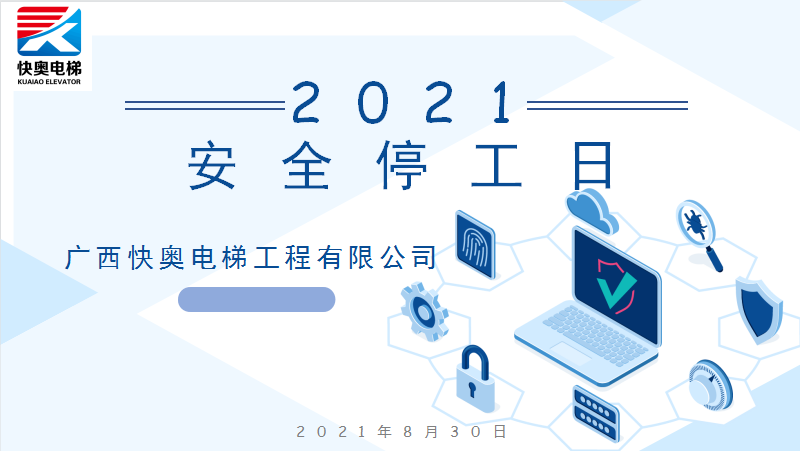 快奥电梯
KUAIAO ELEVATOR

2021
安全停工日

广西快奥电梯工程有限公司

2021年8月30日